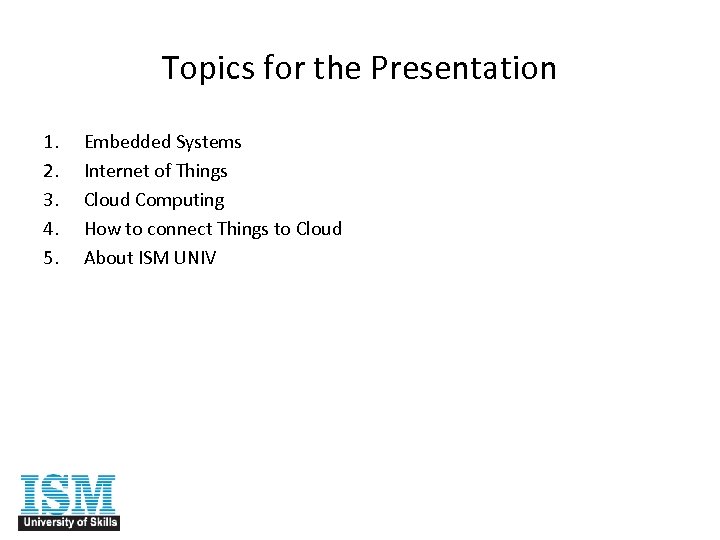 Topics for the Presentation

1. Embedded Systems
2. Internet of Things
3. Cloud Computing
4. How to connect Things to Cloud
5. About ISM UNIV

ISM
University of Skills